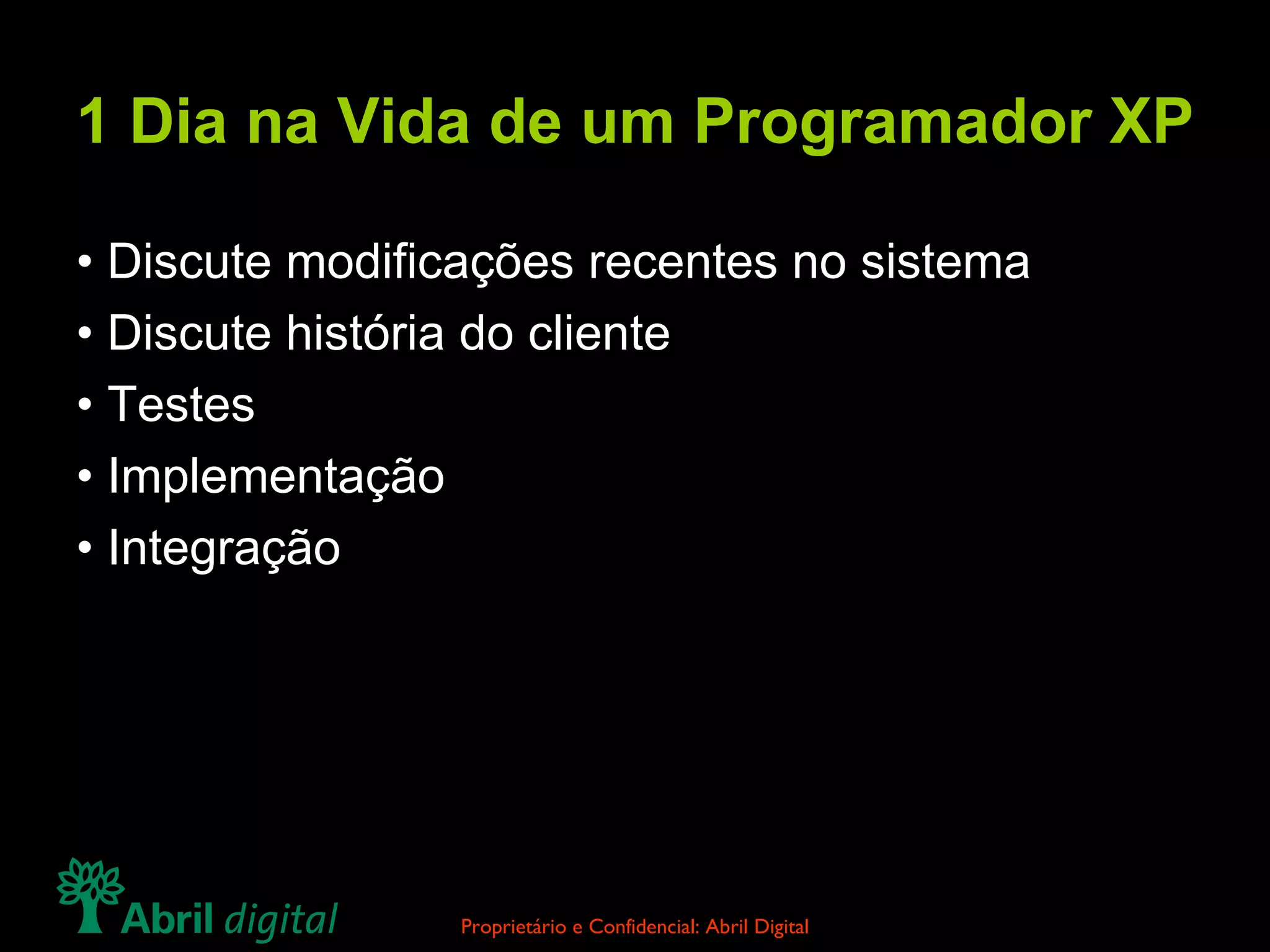 1 Dia na Vida de um Programador XP

• Discute modificações recentes no sistema
• Discute história do cliente
• Testes
• Implementação
• Integração

Abril digital

Proprietário e Confidencial: Abril Digital